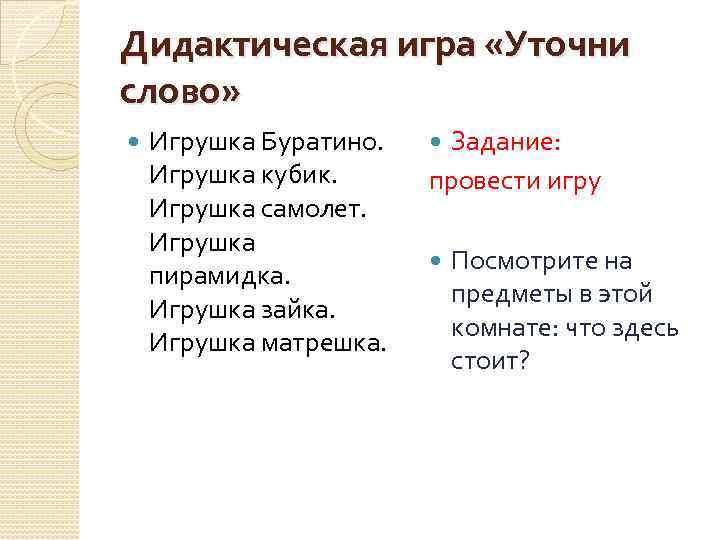 Дидактическая игра «Уточни слово»

Игрушка Буратино. Игрушка кубик. Игрушка самолет. Игрушка пирамидка. Игрушка зайка. Игрушка матрешка.

Задание:
провести игру

Посмотрите на предметы в этой комнате: что здесь стоит?